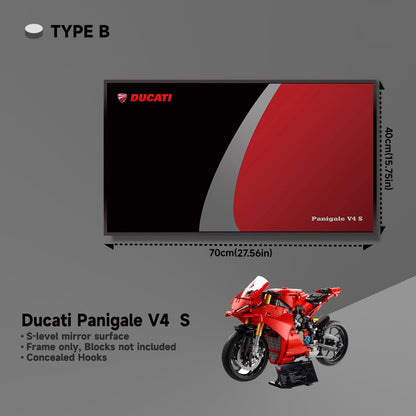 TYPE B

DUCATI

Panigale V4 S

40cm(15.75in)

70cm(27.56in)

Ducati Panigale V4 S
• S-level mirror surface
• Frame only, Blocks not included
• Concealed Hooks